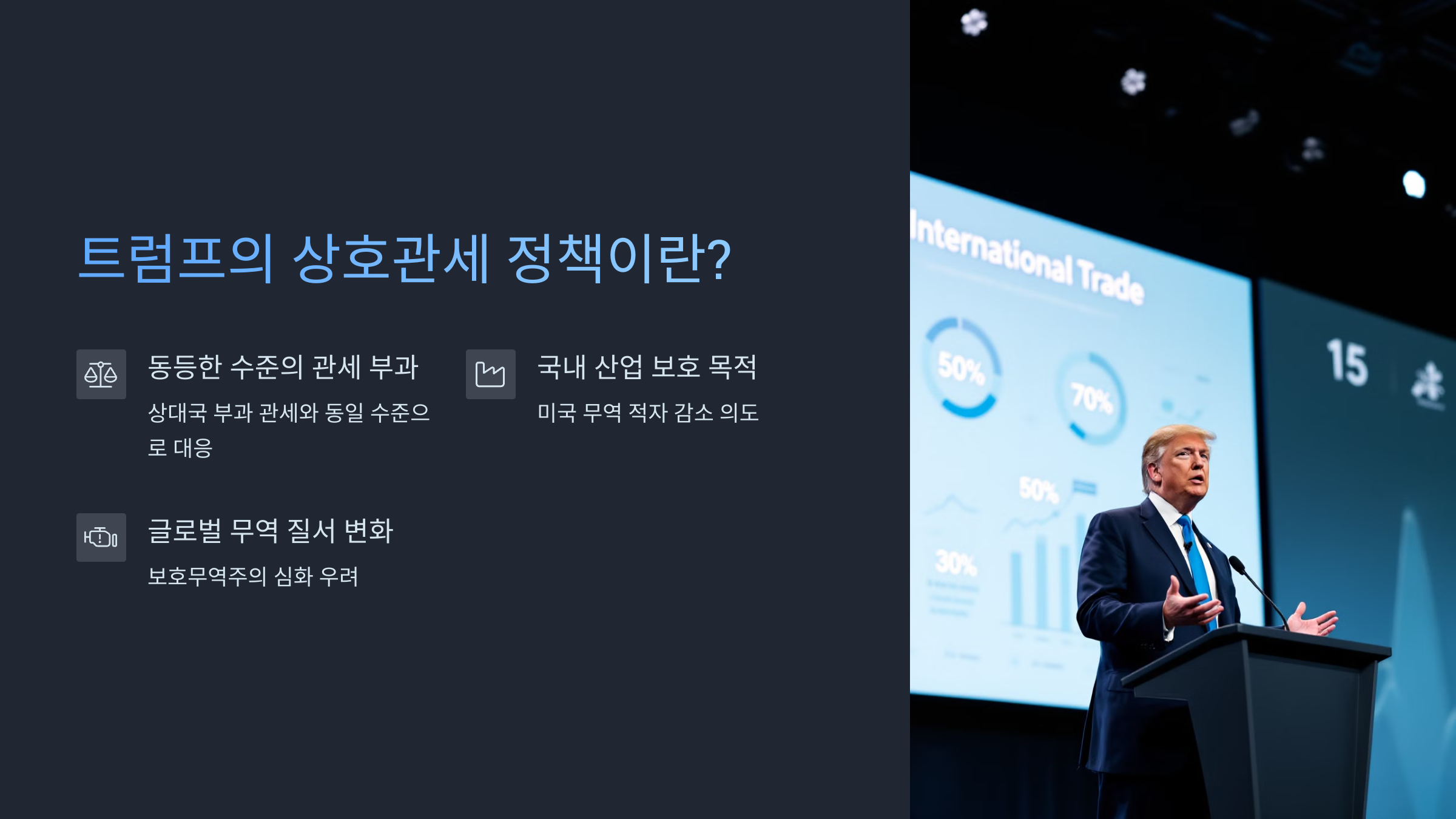 트럼프의 상호관세 정책이란?

동등한 수준의 관세 부과

상대국 부과 관세와 동일 수준으로 대응

국내 산업 보호 목적

미국 무역 적자 감소 의도

글로벌 무역 질서 변화

보호무역주의 심화 우려

International Trade

50%

70%

50%

30%

15